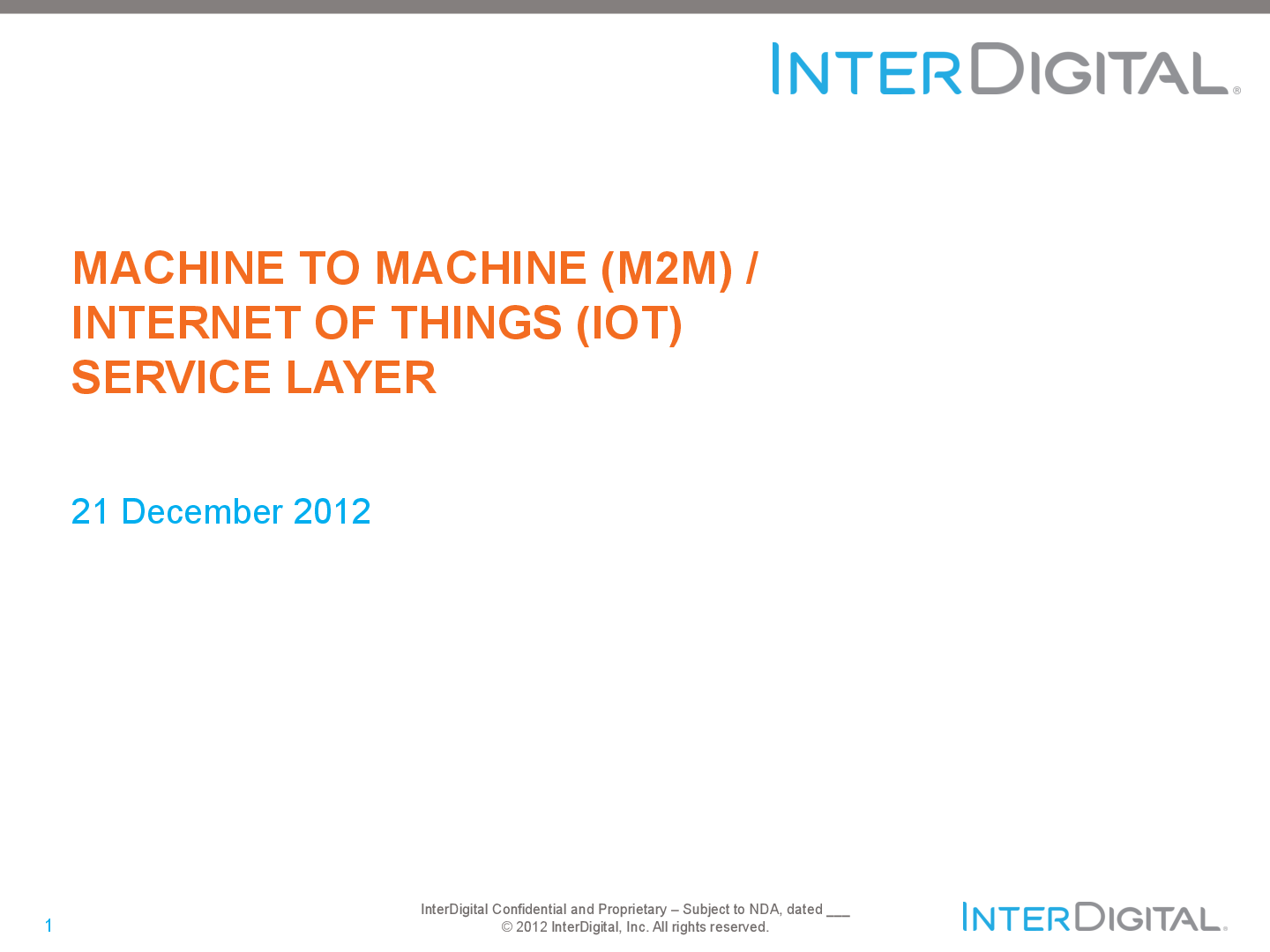 INTERDIGITAL®

MACHINE TO MACHINE (M2M) / INTERNET OF THINGS (IOT) SERVICE LAYER

21 December 2012

1

InterDigital Confidential and Proprietary – Subject to NDA, dated ___
© 2012 InterDigital, Inc. All rights reserved.

INTERDIGITAL.